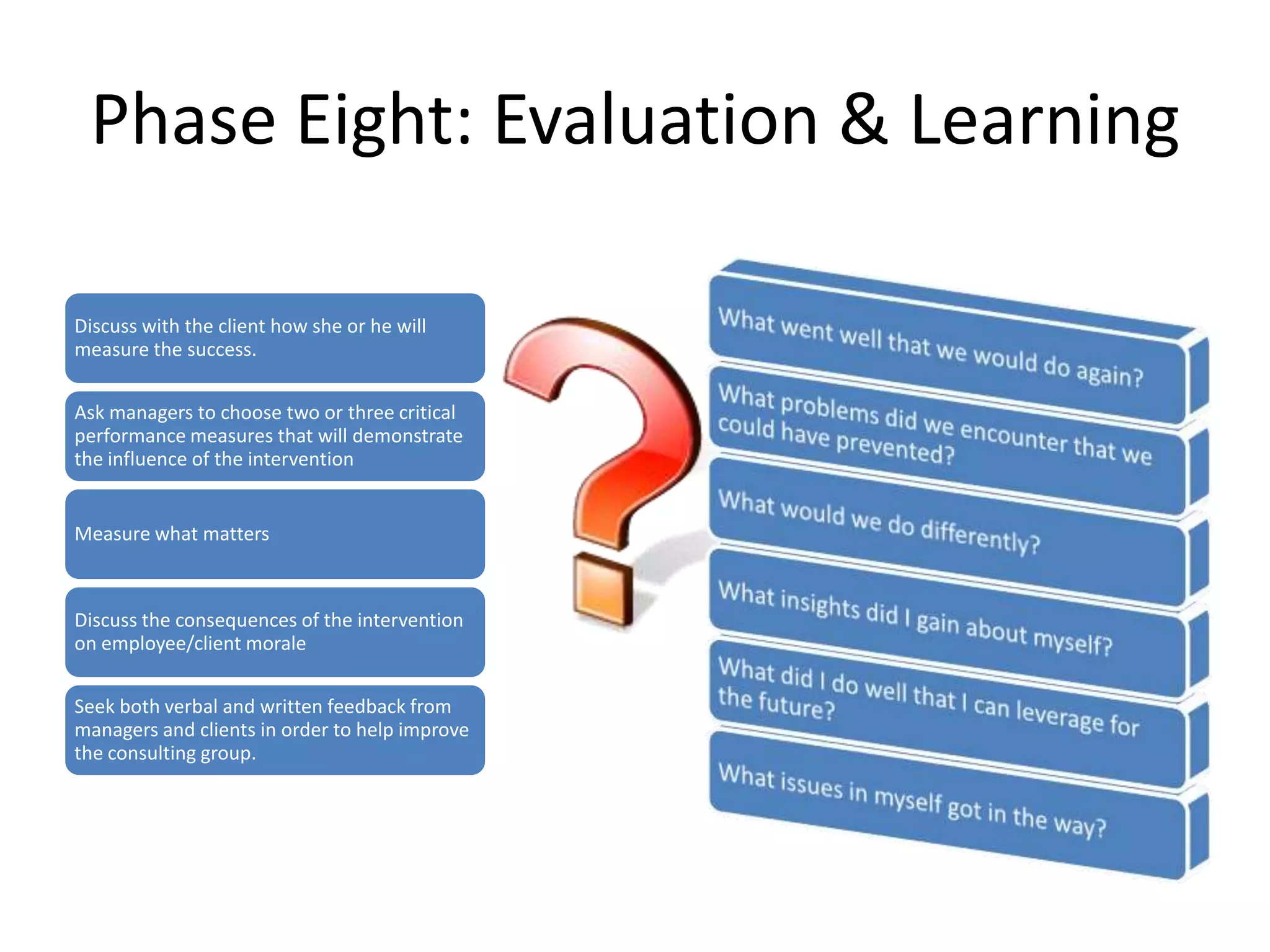 Phase Eight: Evaluation & Learning

Discuss with the client how she or he will measure the success.

Ask managers to choose two or three critical performance measures that will demonstrate the influence of the intervention

Measure what matters

Discuss the consequences of the intervention on employee/client morale

Seek both verbal and written feedback from managers and clients in order to help improve the consulting group.

What went well that we would do again?

What problems did we encounter that we could have prevented?

What would we do differently?

What insights did I gain about myself?

What did I do well that I can leverage for the future?

What issues in myself got in the way?